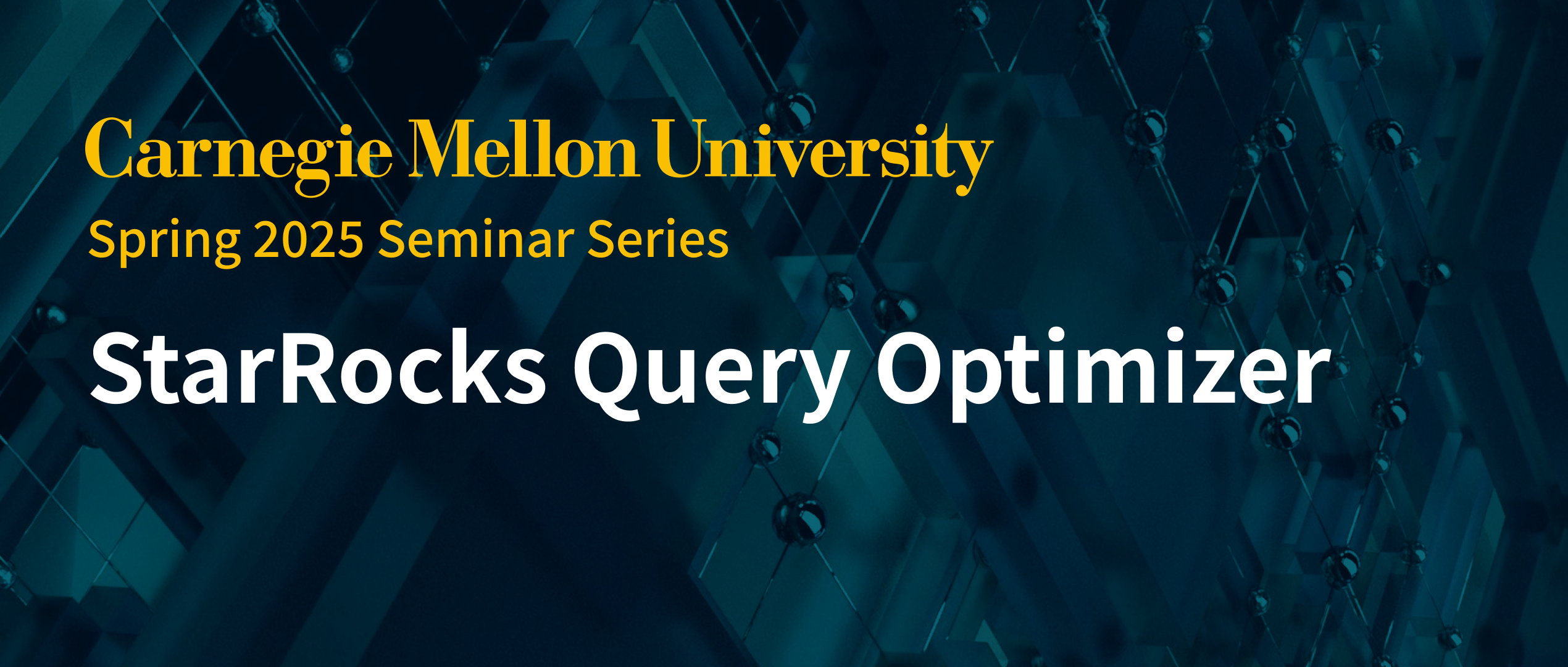 Carnegie Mellon University
Spring 2025 Seminar Series

StarRocks Query Optimizer